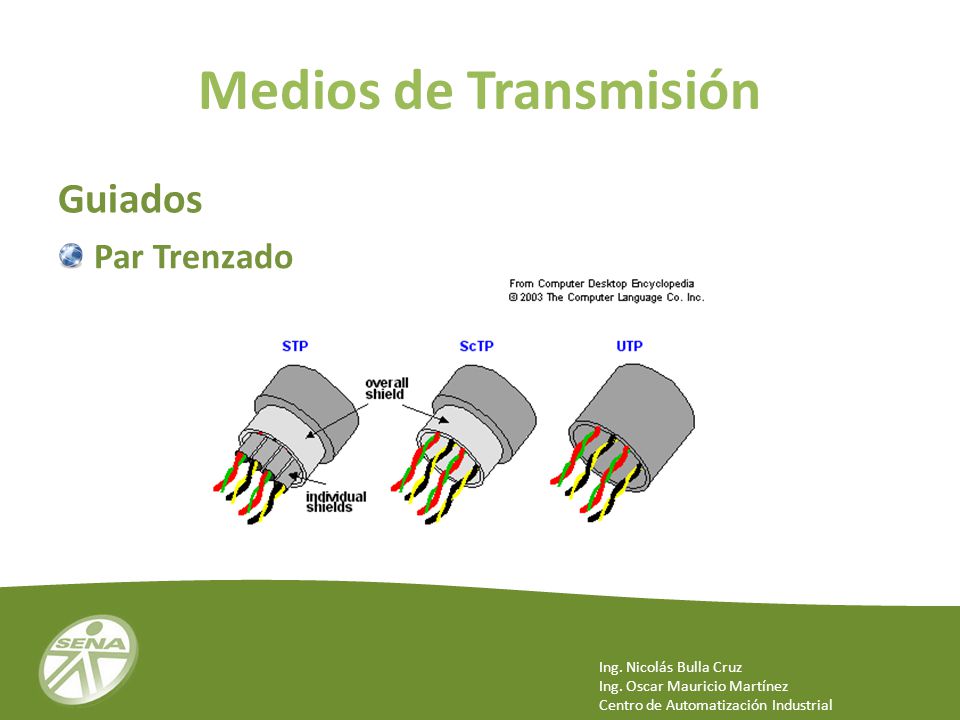 Medios de Transmisión

Guiados

Par Trenzado

From Computer Desktop Encyclopedia
© 2003 The Computer Language Co. Inc.

STP

ScTP

UTP

overall shield

individual shields

SENA

Ing. Nicolás Bulla Cruz
Ing. Oscar Mauricio Martínez
Centro de Automatización Industrial